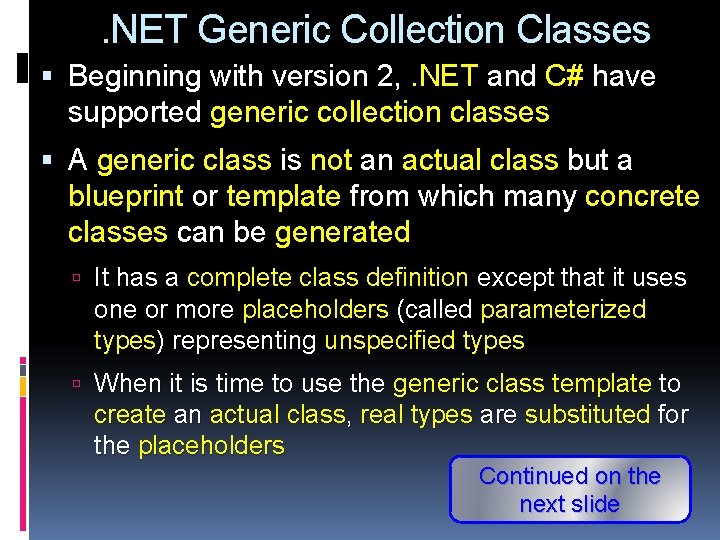 .NET Generic Collection Classes

▪ Beginning with version 2, .NET and C# have supported generic collection classes

▪ A generic class is not an actual class but a blueprint or template from which many concrete classes can be generated

▫ It has a complete class definition except that it uses one or more placeholders (called parameterized types) representing unspecified types

▫ When it is time to use the generic class template to create an actual class, real types are substituted for the placeholders

Continued on the next slide